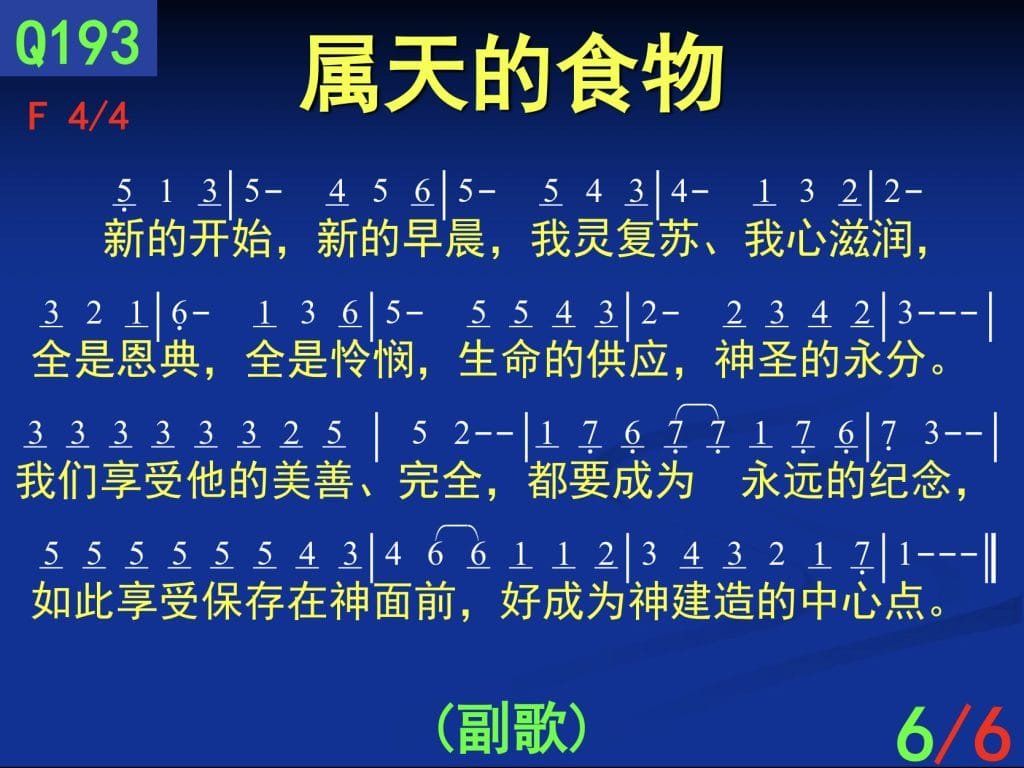 Q193

属天的食物

F 4/4

5 1 3 | 5- 4 5 6 | 5- 5 4 3 | 4- 1 3 2 | 2-
新的开始，新的早晨，我灵复苏、我心滋润，

3 2 1 | 6- 1 3 6 | 5- 5 5 4 3 | 2- 2 3 4 2 | 3--- |
全是恩典，全是怜悯，生命的供应，神圣的永分。

3 3 3 3 3 3 2 5 | 5 2-- | 1 7 6 7 7 1 7 6 | 7 3-- |
我们享受他的美善、完全，都要成为 永远的纪念，

5 5 5 5 5 5 4 3 | 4 6 6 1 1 2 | 3 4 3 2 1 7 | 1--- ‖
如此享受保存在神面前，好成为神建造的中心点。

（副歌）

6/6